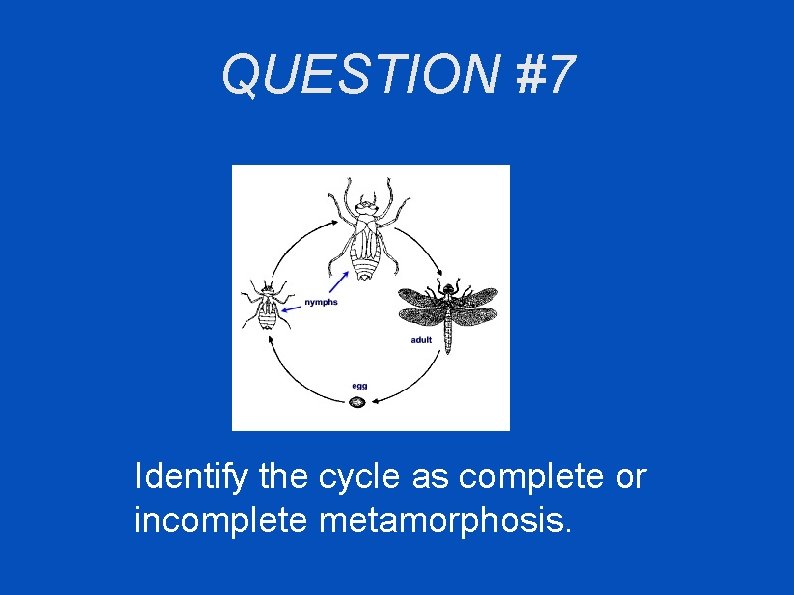 QUESTION #7

nymphs

adult

egg

Identify the cycle as complete or incomplete metamorphosis.